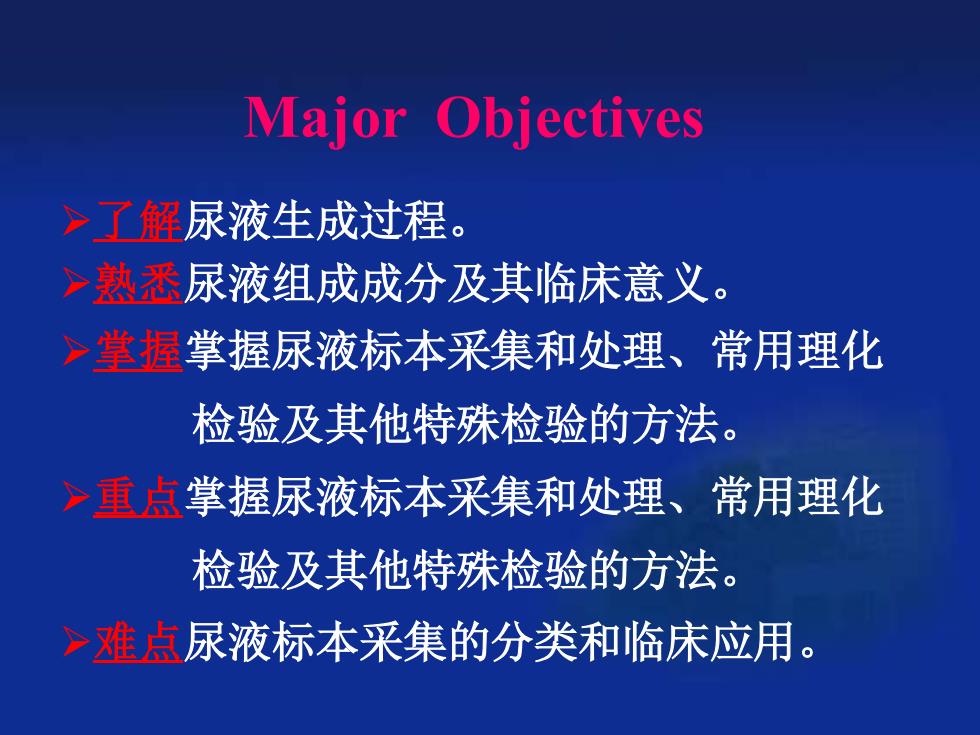 Major Objectives

➢了解尿液生成过程。
➢熟悉尿液组成成分及其临床意义。
➢掌握掌握尿液标本采集和处理、常用理化检验及其他特殊检验的方法。
➢重点掌握尿液标本采集和处理、常用理化检验及其他特殊检验的方法。
➢难点尿液标本采集的分类和临床应用。